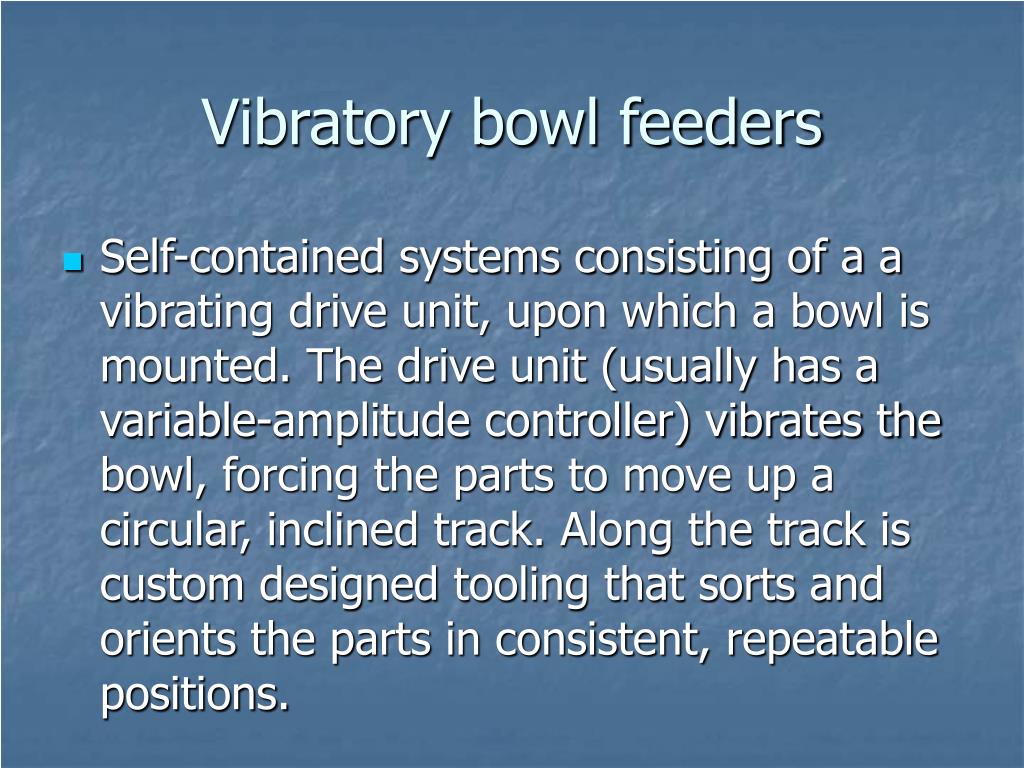 Vibratory bowl feeders

Self-contained systems consisting of a a vibrating drive unit, upon which a bowl is mounted. The drive unit (usually has a variable-amplitude controller) vibrates the bowl, forcing the parts to move up a circular, inclined track. Along the track is custom designed tooling that sorts and orients the parts in consistent, repeatable positions.